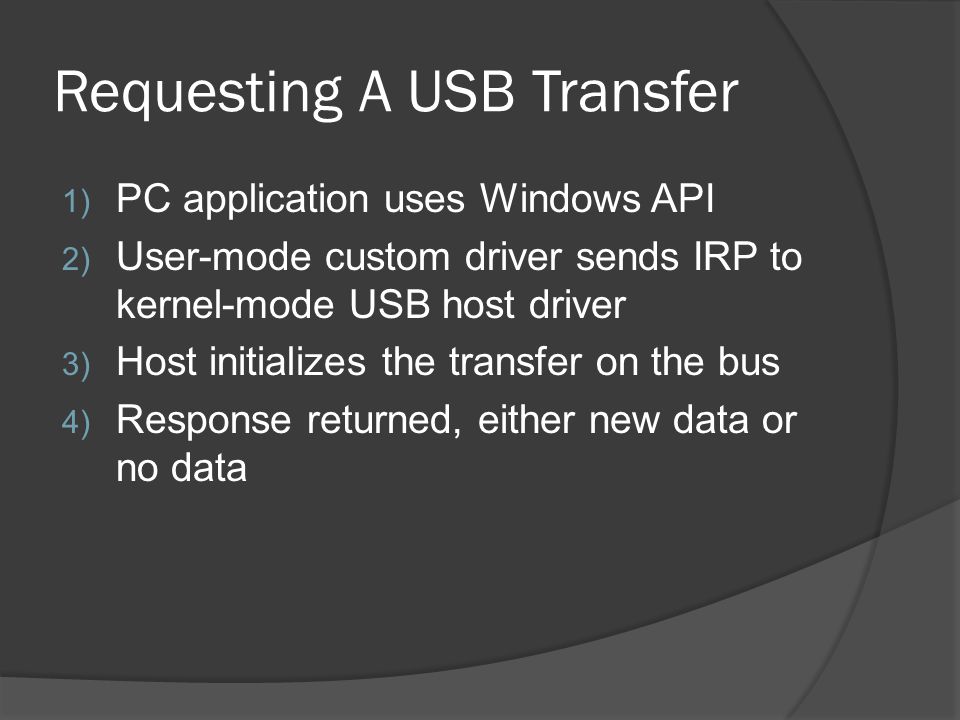 Requesting A USB Transfer

1) PC application uses Windows API
2) User-mode custom driver sends IRP to kernel-mode USB host driver
3) Host initializes the transfer on the bus
4) Response returned, either new data or no data